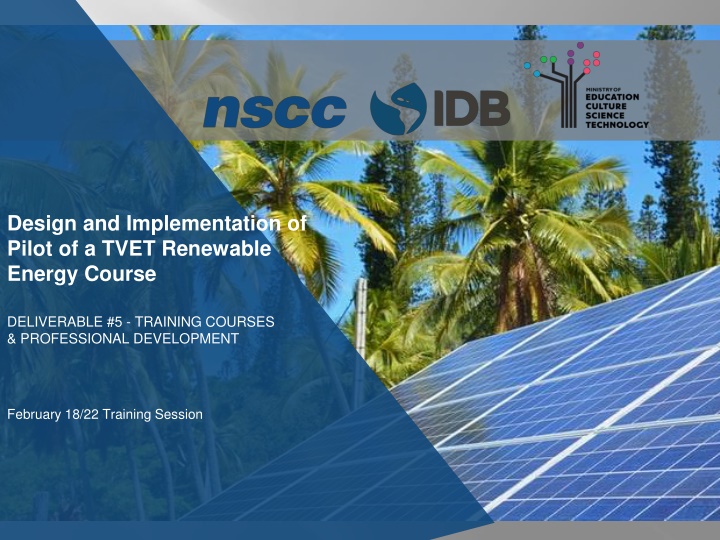 nscc IDB MINISTRY OF EDUCATION CULTURE SCIENCE TECHNOLOGY

Design and Implementation of Pilot of a TVET Renewable Energy Course

DELIVERABLE #5 - TRAINING COURSES & PROFESSIONAL DEVELOPMENT

February 18/22 Training Session